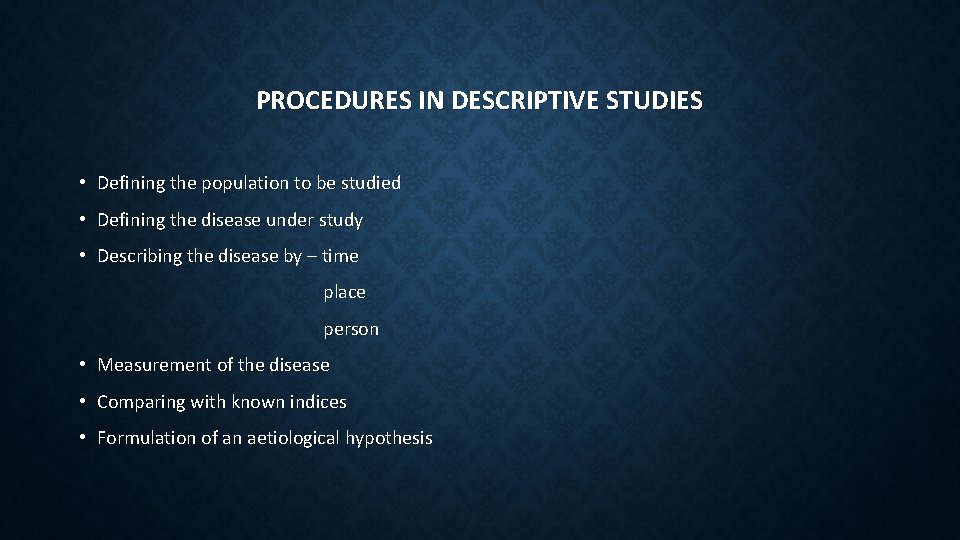 PROCEDURES IN DESCRIPTIVE STUDIES

• Defining the population to be studied
• Defining the disease under study
• Describing the disease by – time
place
person
• Measurement of the disease
• Comparing with known indices
• Formulation of an aetiological hypothesis